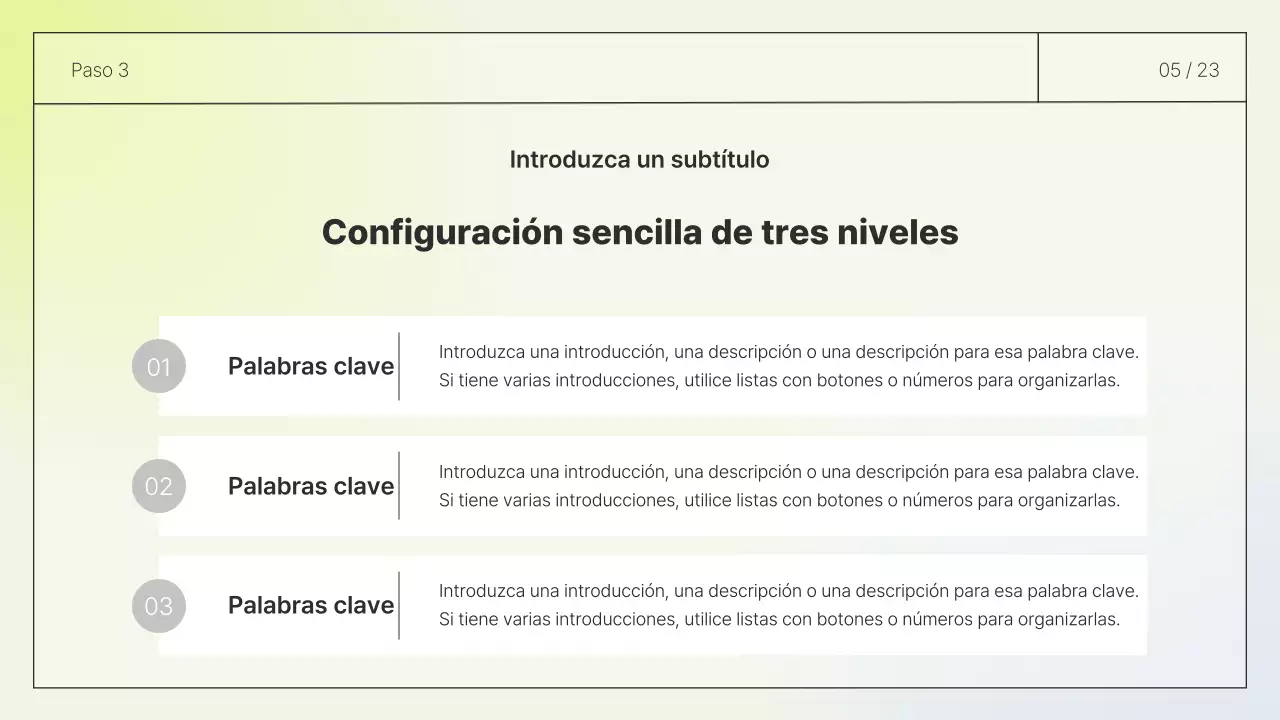 Paso 3

05 / 23

Introduzca un subtítulo

Configuración sencilla de tres niveles

01 Palabras clave

Introduzca una introducción, una descripción o una descripción para esa palabra clave. Si tiene varias introducciones, utilice listas con botones o números para organizarlas.

02 Palabras clave

Introduzca una introducción, una descripción o una descripción para esa palabra clave. Si tiene varias introducciones, utilice listas con botones o números para organizarlas.

03 Palabras clave

Introduzca una introducción, una descripción o una descripción para esa palabra clave. Si tiene varias introducciones, utilice listas con botones o números para organizarlas.